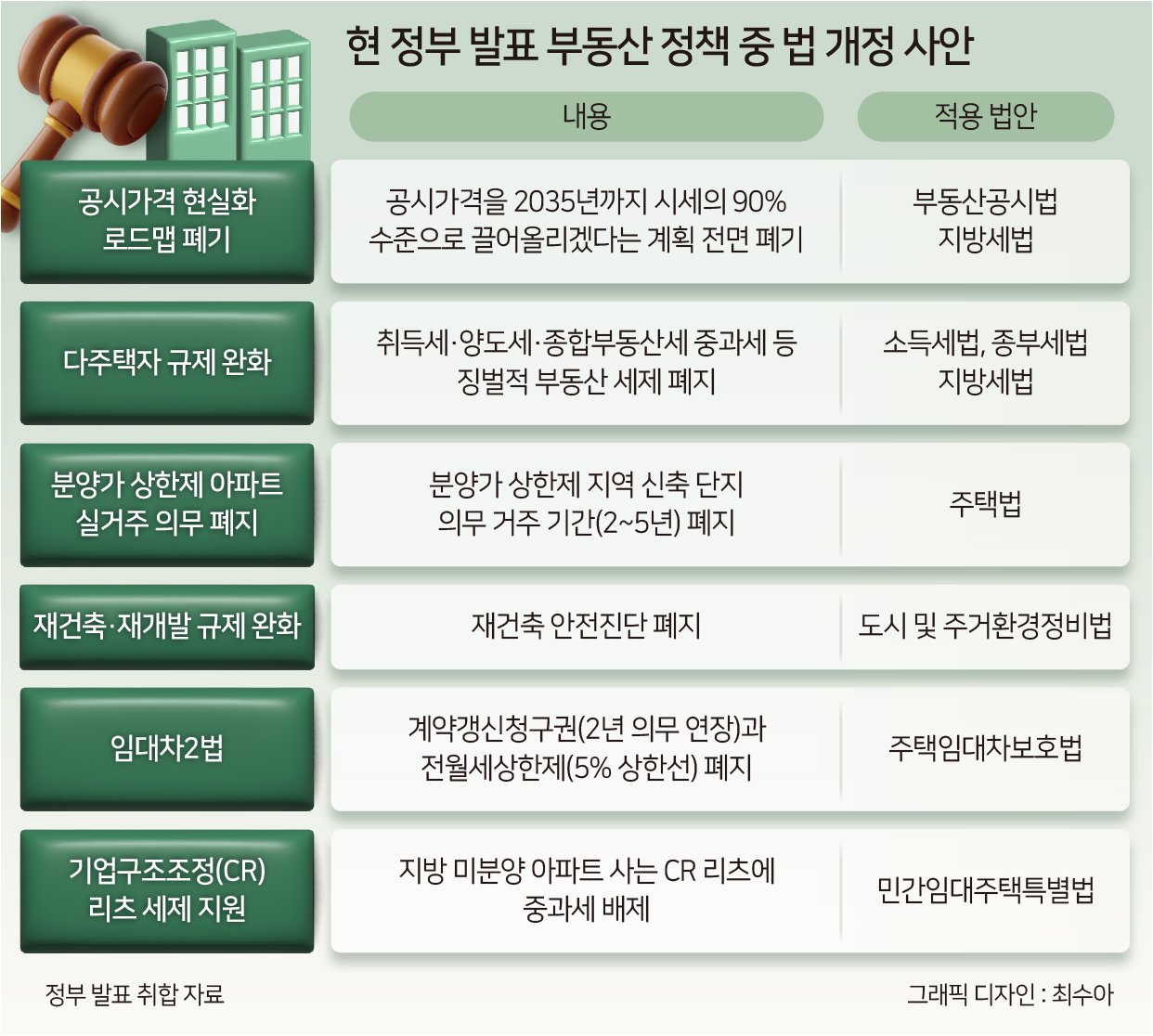 현 정부 발표 부동산 정책 중 법 개정 사안

| | 내용 | 적용 법안 |
|---|---|---|
| 공시가격 현실화 로드맵 폐기 | 공시가격을 2035년까지 시세의 90% 수준으로 끌어올리겠다는 계획 전면 폐기 | 부동산공시법 지방세법 |
| 다주택자 규제 완화 | 취득세·양도세·종합부동산세 중과세 등 징벌적 부동산 세제 폐지 | 소득세법, 종부세법 지방세법 |
| 분양가 상한제 아파트 실거주 의무 폐지 | 분양가 상한제 지역 신축 단지 의무 거주 기간(2~5년) 폐지 | 주택법 |
| 재건축·재개발 규제 완화 | 재건축 안전진단 폐지 | 도시 및 주거환경정비법 |
| 임대차2법 | 계약갱신청구권(2년 의무 연장)과 전월세상한제(5% 상한선) 폐지 | 주택임대차보호법 |
| 기업구조조정(CR) 리츠 세제 지원 | 지방 미분양 아파트 사는 CR 리츠에 중과세 배제 | 민간임대주택특별법 |

정부 발표 취합 자료

그래픽 디자인 : 최수아